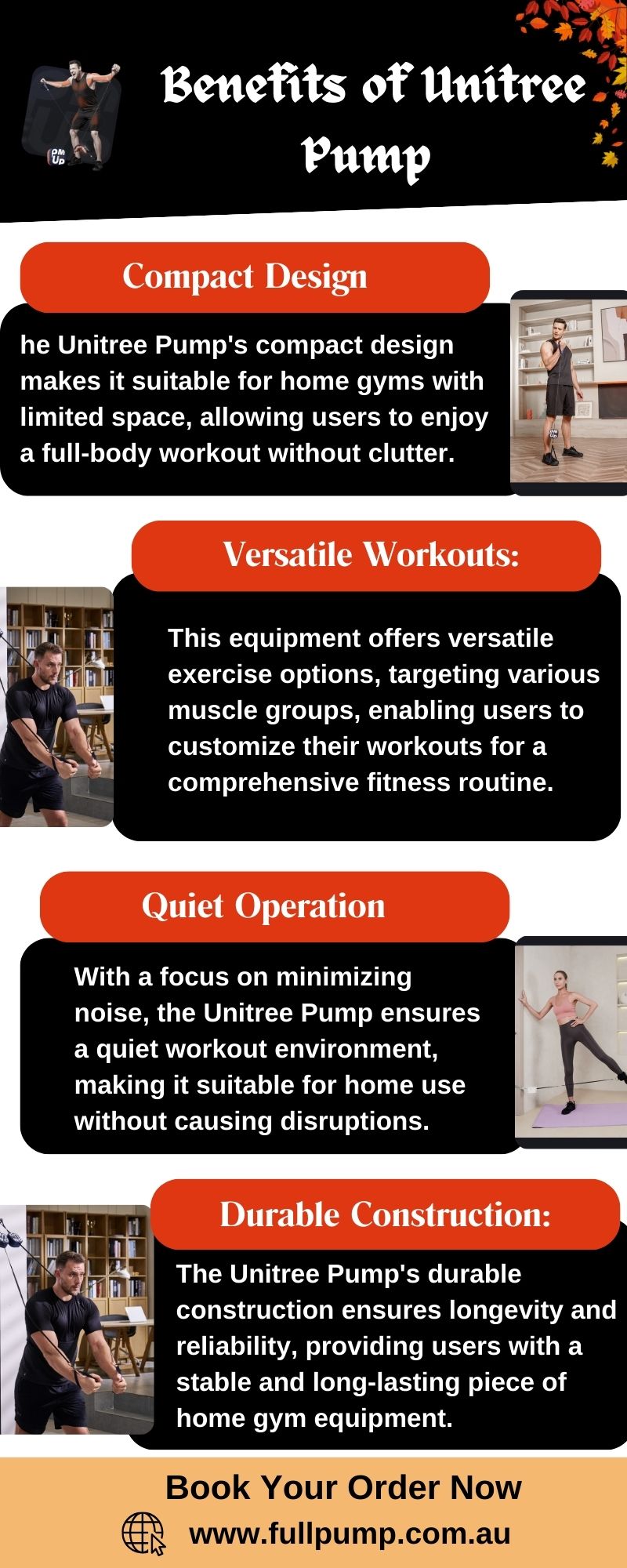 Benefits of Unitree Pump

Compact Design

he Unitree Pump's compact design makes it suitable for home gyms with limited space, allowing users to enjoy a full-body workout without clutter.

Versatile Workouts:

This equipment offers versatile exercise options, targeting various muscle groups, enabling users to customize their workouts for a comprehensive fitness routine.

Quiet Operation

With a focus on minimizing noise, the Unitree Pump ensures a quiet workout environment, making it suitable for home use without causing disruptions.

Durable Construction:

The Unitree Pump's durable construction ensures longevity and reliability, providing users with a stable and long-lasting piece of home gym equipment.

Book Your Order Now

www.fullpump.com.au